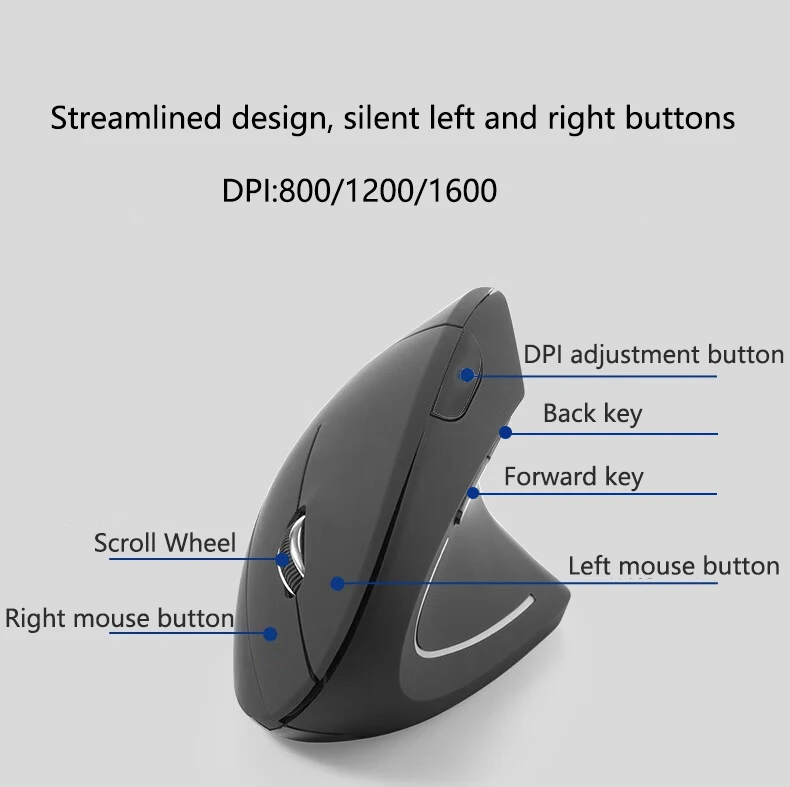 Streamlined design, silent left and right buttons

DPI:800/1200/1600

DPI adjustment button

Back key

Forward key

Scroll Wheel

Left mouse button

Right mouse button